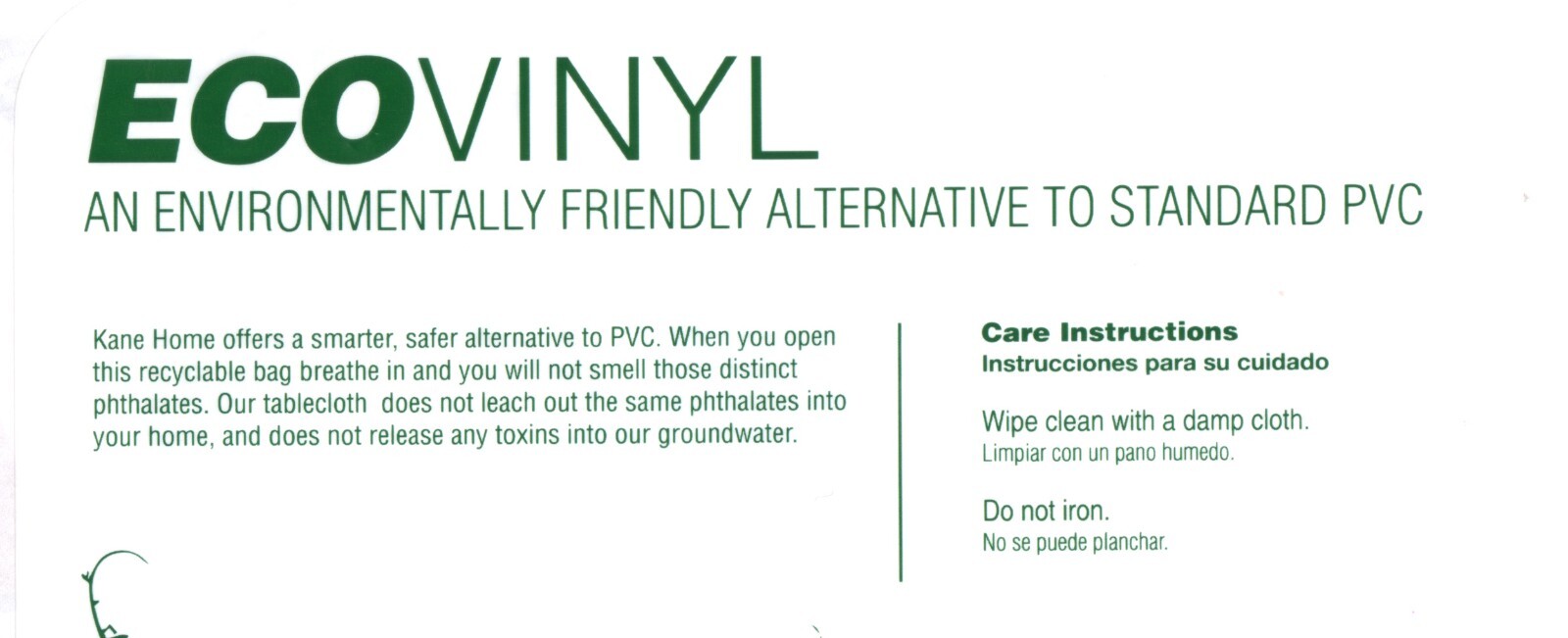 ECOVINYL
AN ENVIRONMENTALLY FRIENDLY ALTERNATIVE TO STANDARD PVC

Kane Home offers a smarter, safer alternative to PVC. When you open this recyclable bag breathe in and you will not smell those distinct phthalates. Our tablecloth does not leach out the same phthalates into your home, and does not release any toxins into our groundwater.

Care Instructions
Instrucciones para su cuidado

Wipe clean with a damp cloth.
Limpiar con un pano humedo.

Do not iron.
No se puede planchar.